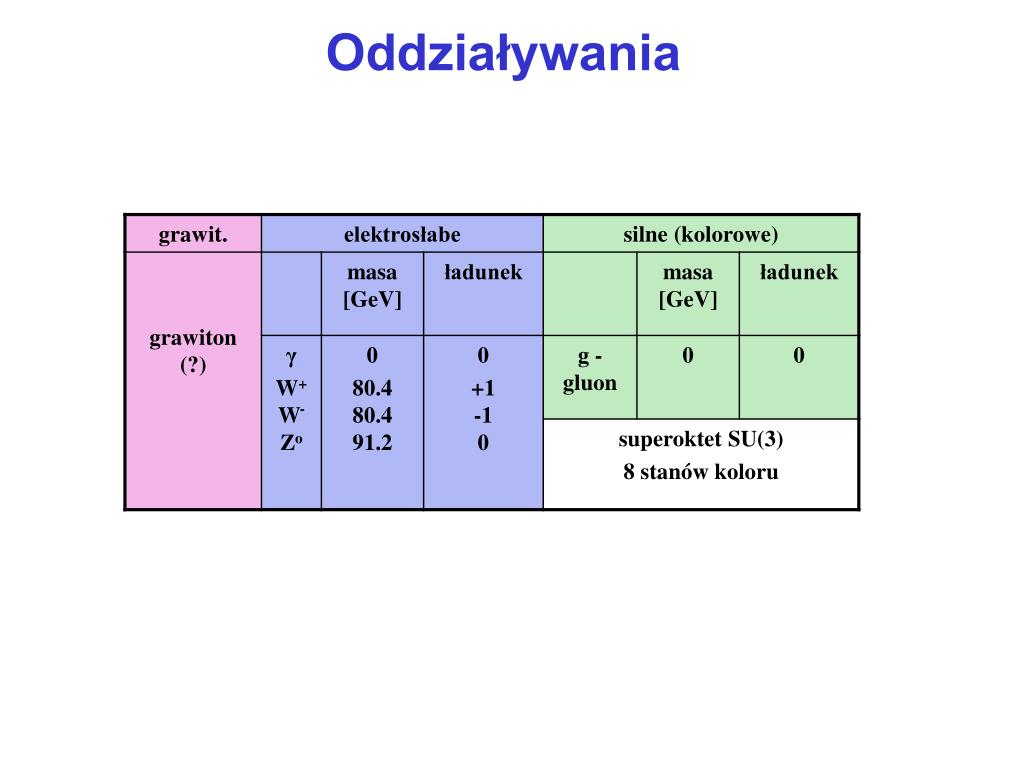 Oddziaływania

| grawit. | elektrosłabe | | | silne (kolorowe) | | |
|---|---|---|---|---|---|---|
| grawiton (?) | | masa [GeV] | ładunek | | masa [GeV] | ładunek |
| | $\gamma$ $W^+$ $W^-$ $Z^o$ | 0 80.4 80.4 91.2 | 0 +1 -1 0 | g - gluon | 0 | 0 |
| | | | | superoktet SU(3) 8 stanów koloru | | |